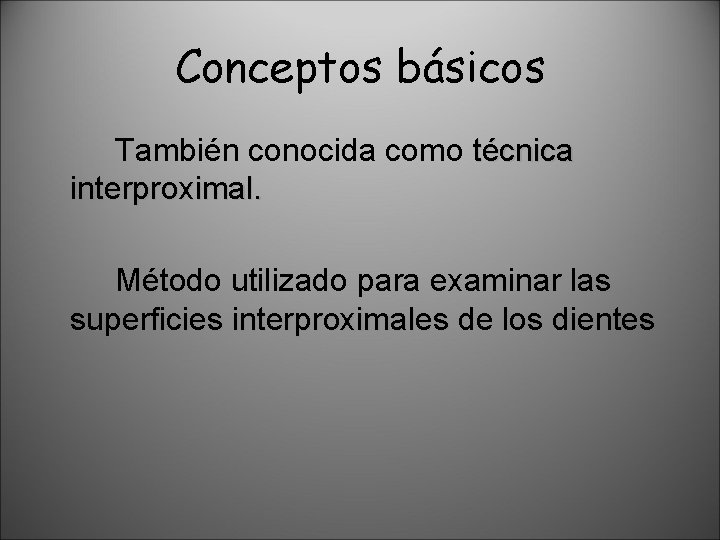 Conceptos básicos

También conocida como técnica interproximal.

Método utilizado para examinar las superficies interproximales de los dientes